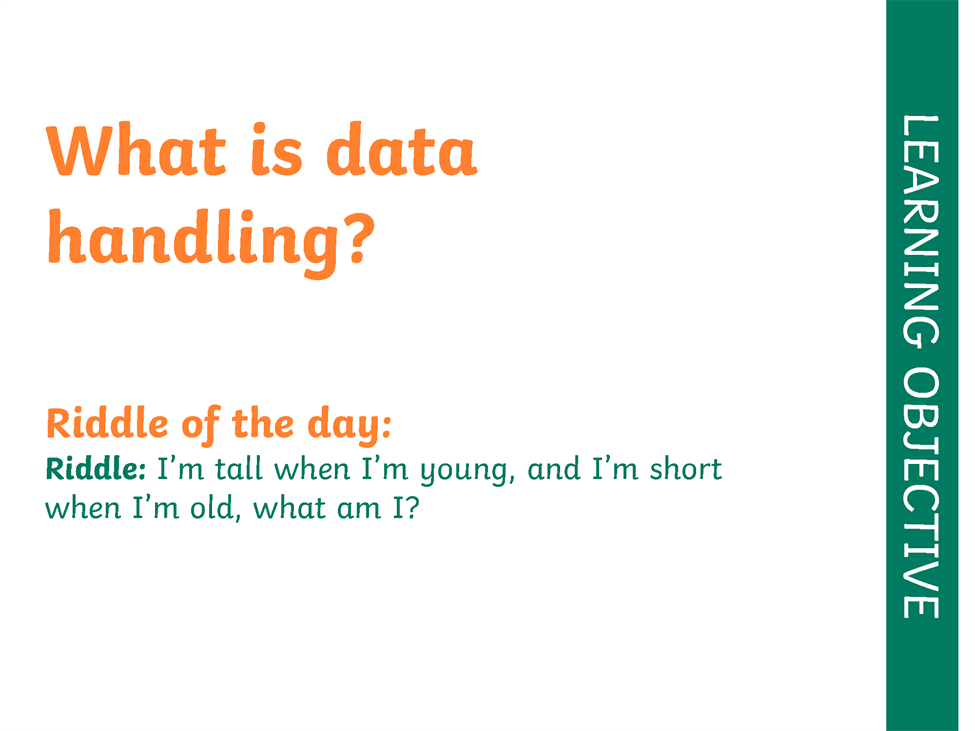 What is data handling?

Riddle of the day:
Riddle: I'm tall when I'm young, and I'm short when I'm old, what am I?

LEARNING OBJECTIVE